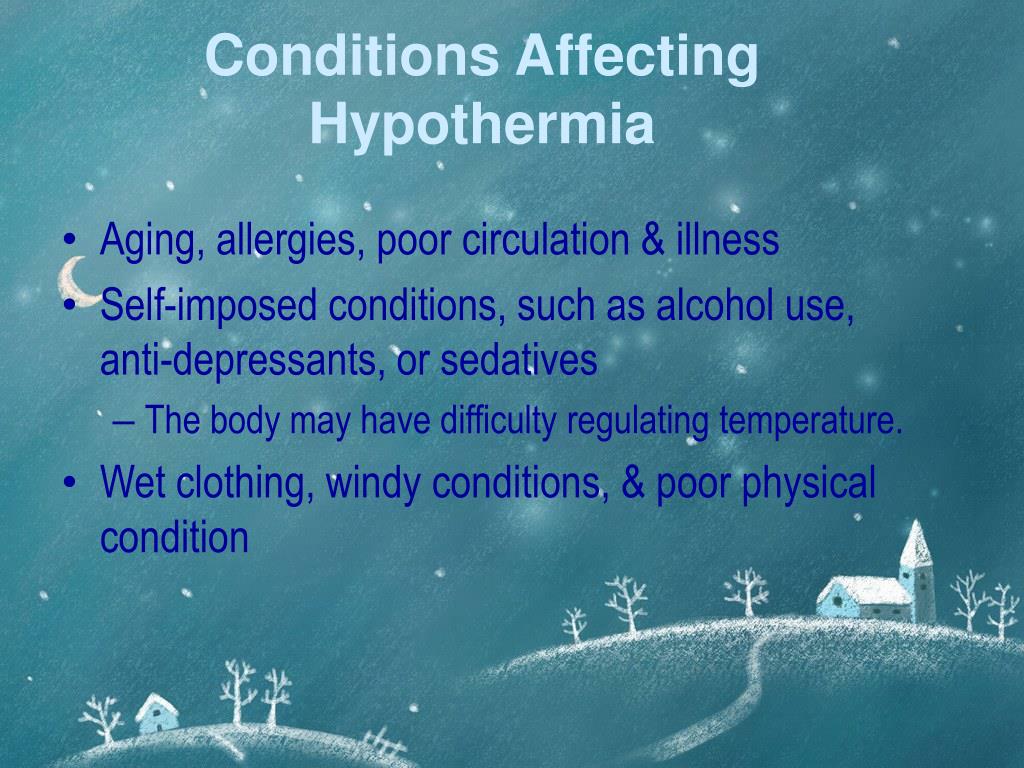 Conditions Affecting Hypothermia

• Aging, allergies, poor circulation & illness
• Self-imposed conditions, such as alcohol use, anti-depressants, or sedatives
– The body may have difficulty regulating temperature.
• Wet clothing, windy conditions, & poor physical condition